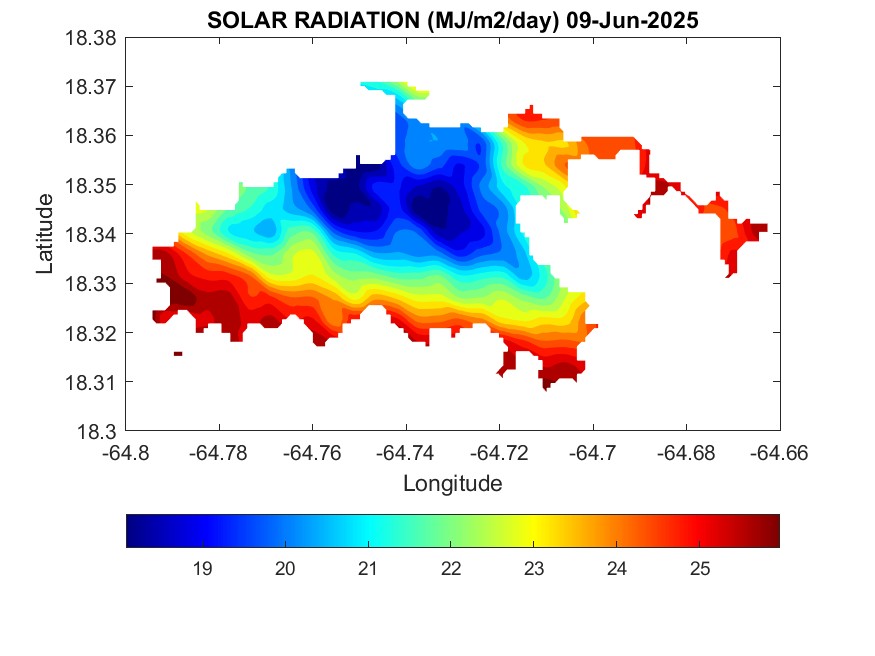 SOLAR RADIATION (MJ/m2/day) 09-Jun-2025

18.38
18.37
18.36
18.35
18.34
18.33
18.32
18.31
18.3

Latitude

-64.8 -64.78 -64.76 -64.74 -64.72 -64.7 -64.68 -64.66

Longitude

19 20 21 22 23 24 25